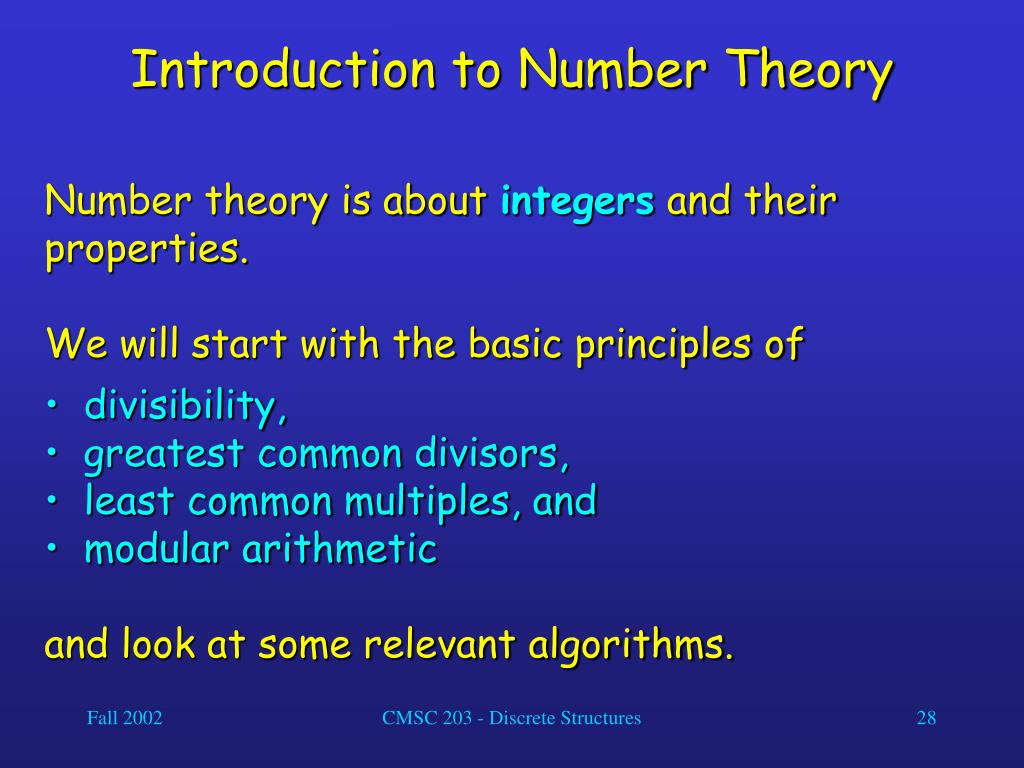 Introduction to Number Theory

Number theory is about integers and their properties.

We will start with the basic principles of
• divisibility,
• greatest common divisors,
• least common multiples, and
• modular arithmetic

and look at some relevant algorithms.

Fall 2002

CMSC 203 - Discrete Structures

28